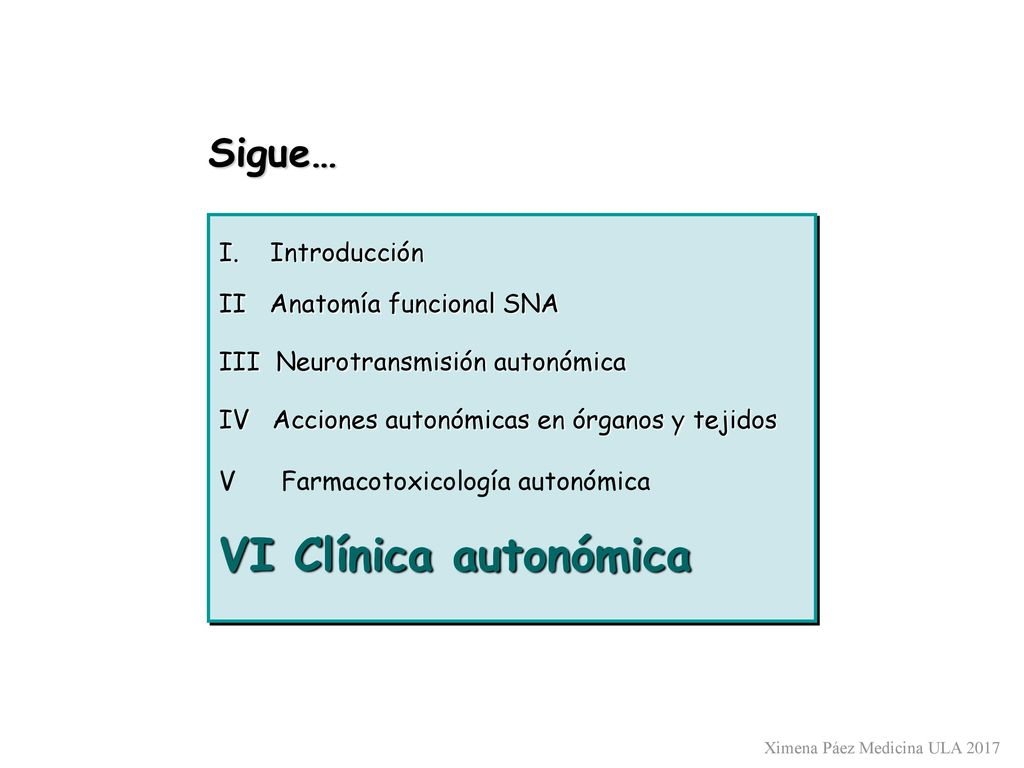 Sigue…

I. Introducción

II Anatomía funcional SNA

III Neurotransmisión autonómica

IV Acciones autonómicas en órganos y tejidos

V Farmacotoxicología autonómica

VI Clínica autonómica

Ximena Páez Medicina ULA 2017